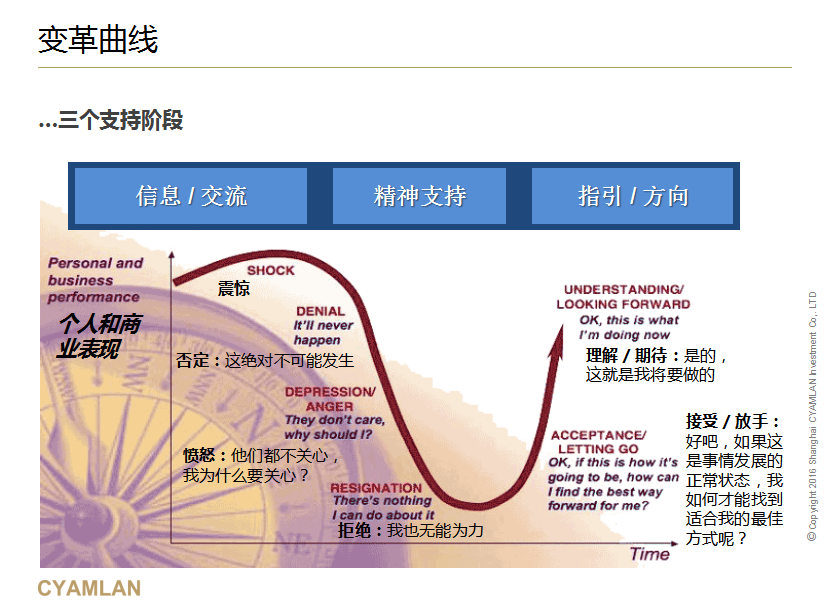 变革曲线

...三个支持阶段

信息 / 交流

精神支持

指引 / 方向

Personal and business performance

个人和商业表现

SHOCK

震惊

DENIAL
It'll never happen

否定：这绝对不可能发生

DEPRESSION/ ANGER
They don't care, why should I?

愤怒：他们都不关心，我为什么要关心？

RESIGNATION
There's nothing I can do about it

拒绝：我也无能为力

UNDERSTANDING/ LOOKING FORWARD
OK, this is what I'm doing now

理解 / 期待：是的，这就是我将要做的

ACCEPTANCE/ LETTING GO
OK, if this is how it's going to be, how can I find the best way forward for me?

接受 / 放手：好吧，如果这是事情发展的正常状态，我如何才能找到适合我的最佳方式呢？

Time

© Copyright 2016 Shanghai CYAMLAN Investment Co., LTD

CYAMLAN